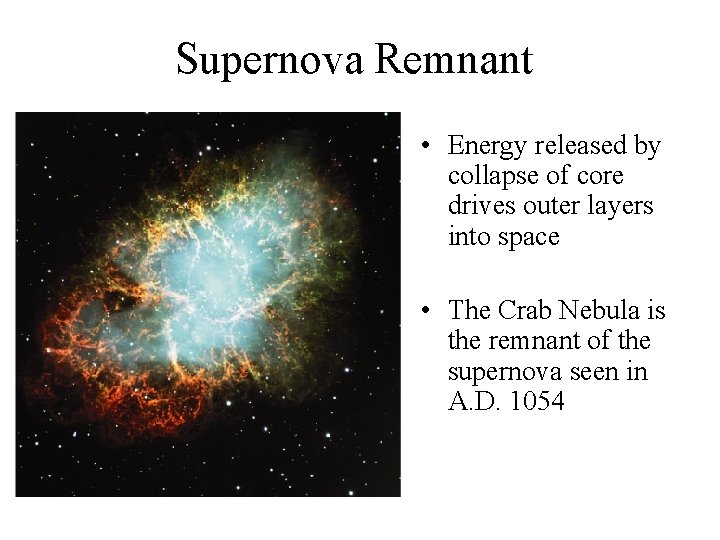 Supernova Remnant

• Energy released by collapse of core drives outer layers into space

• The Crab Nebula is the remnant of the supernova seen in A.D. 1054